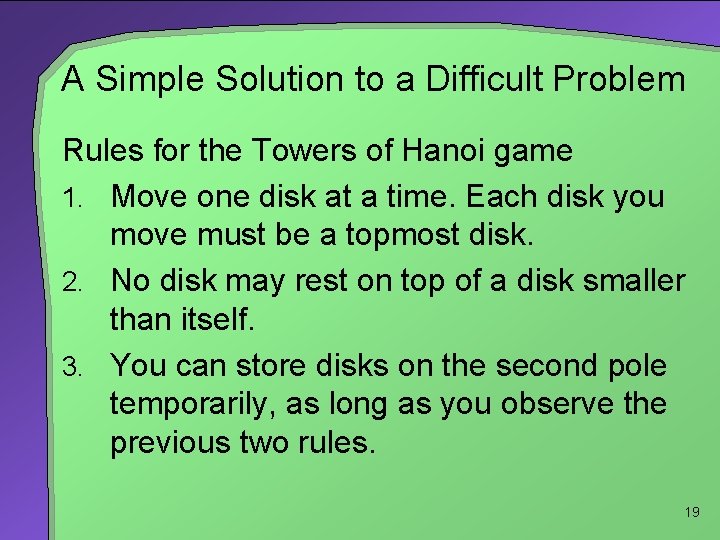 A Simple Solution to a Difficult Problem

Rules for the Towers of Hanoi game

1. Move one disk at a time. Each disk you move must be a topmost disk.
2. No disk may rest on top of a disk smaller than itself.
3. You can store disks on the second pole temporarily, as long as you observe the previous two rules.

19